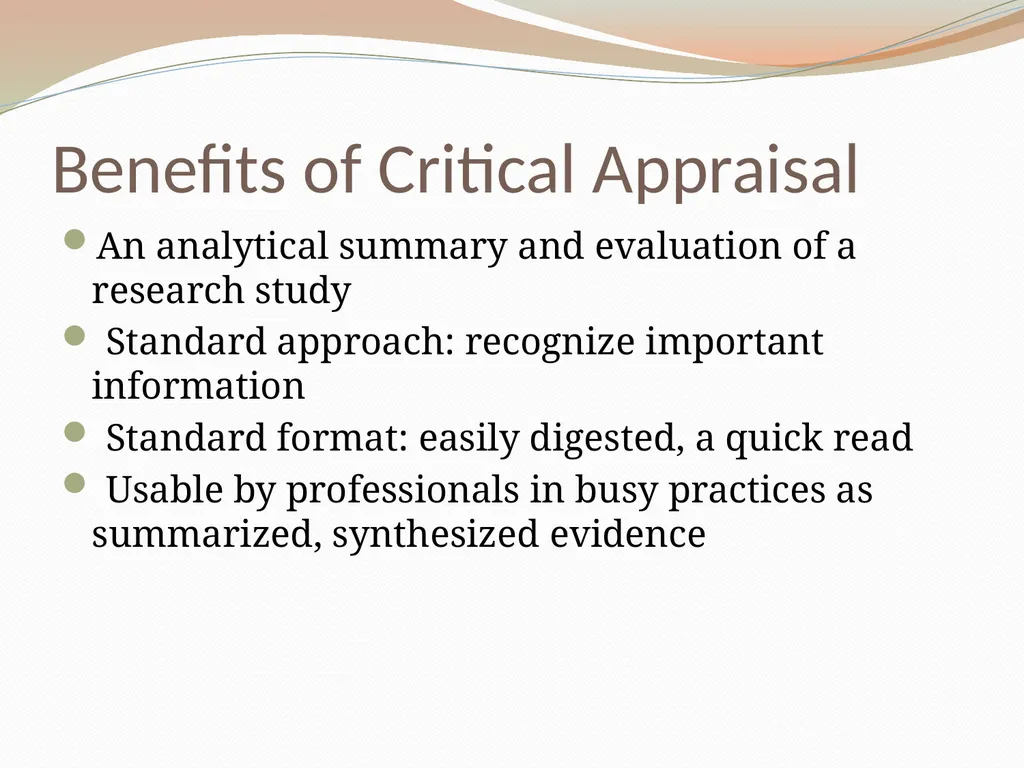 Benefits of Critical Appraisal

- An analytical summary and evaluation of a research study
- Standard approach: recognize important information
- Standard format: easily digested, a quick read
- Usable by professionals in busy practices as summarized, synthesized evidence